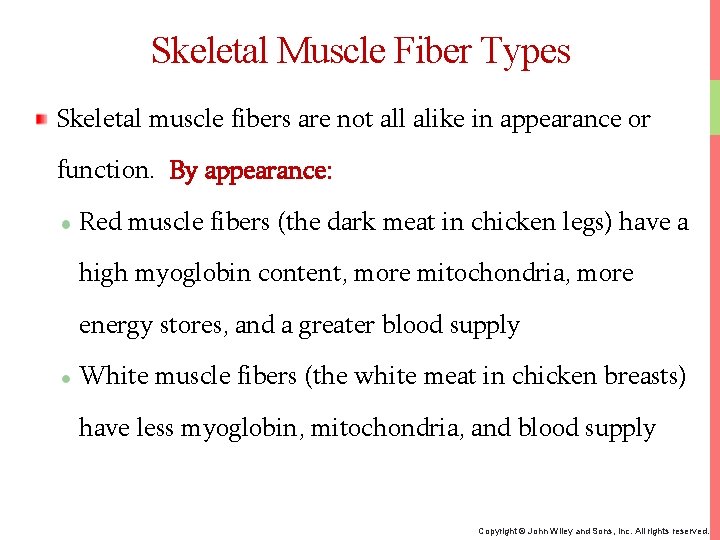 Skeletal Muscle Fiber Types

Skeletal muscle fibers are not all alike in appearance or function. By appearance:

Red muscle fibers (the dark meat in chicken legs) have a high myoglobin content, more mitochondria, more energy stores, and a greater blood supply

White muscle fibers (the white meat in chicken breasts) have less myoglobin, mitochondria, and blood supply

Copyright © John Wiley and Sons, Inc. All rights reserved.